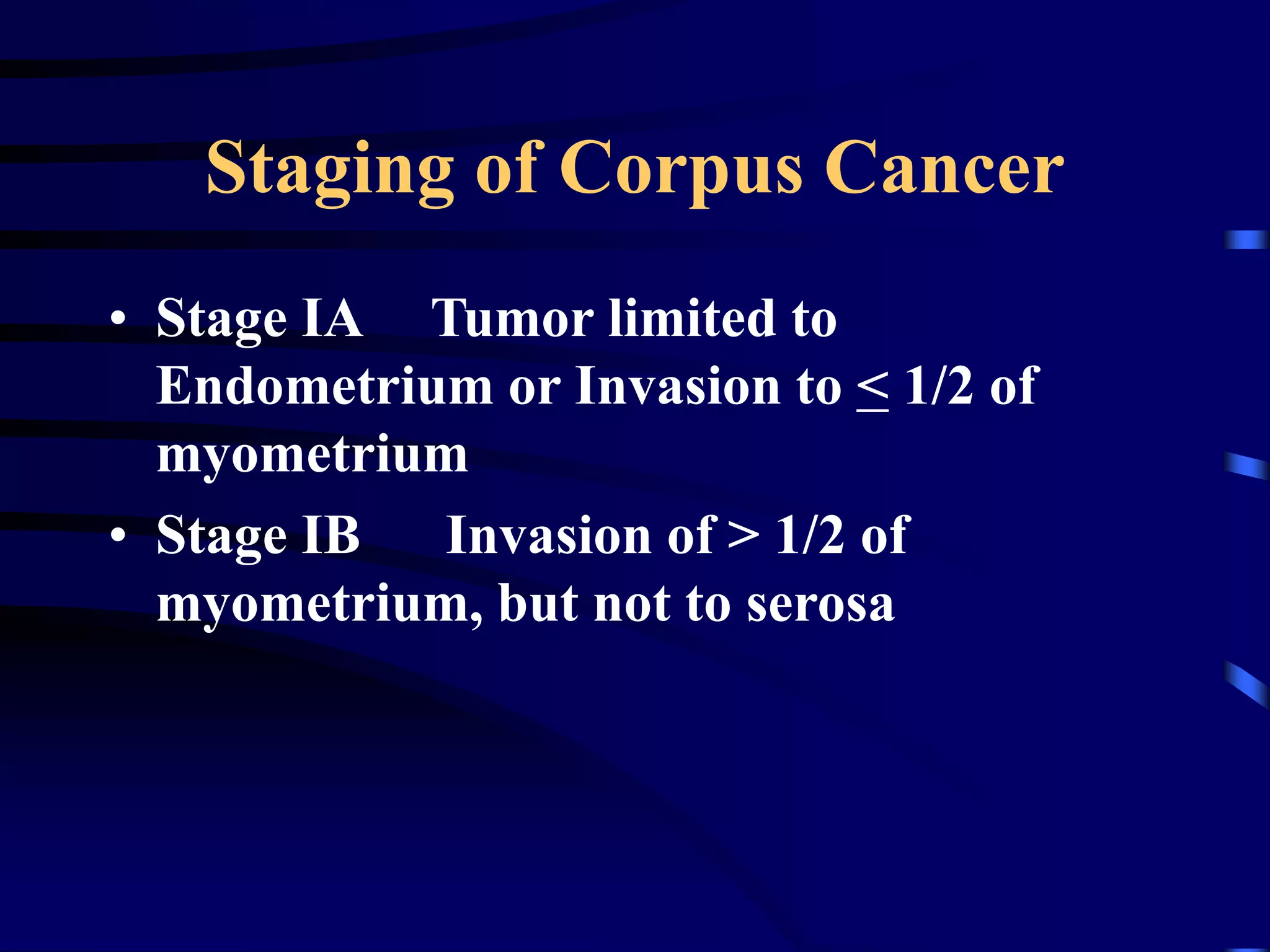 Staging of Corpus Cancer

• Stage IA Tumor limited to Endometrium or Invasion to $\leq$ 1/2 of myometrium
• Stage IB Invasion of > 1/2 of myometrium, but not to serosa